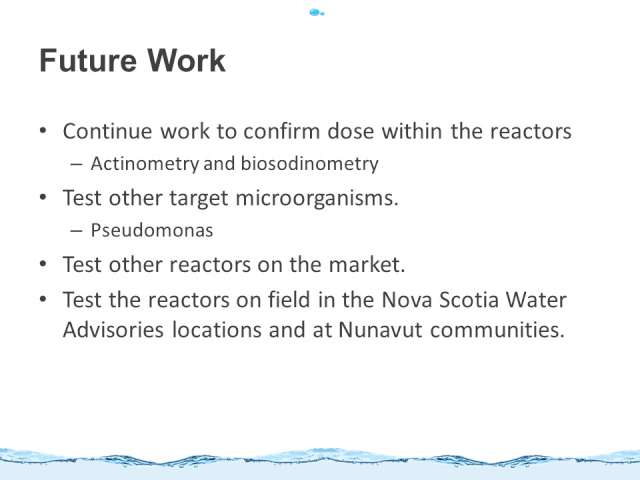 Future Work

• Continue work to confirm dose within the reactors
– Actinometry and biosodinometry

• Test other target microorganisms.
– Pseudomonas

• Test other reactors on the market.

• Test the reactors on field in the Nova Scotia Water Advisories locations and at Nunavut communities.